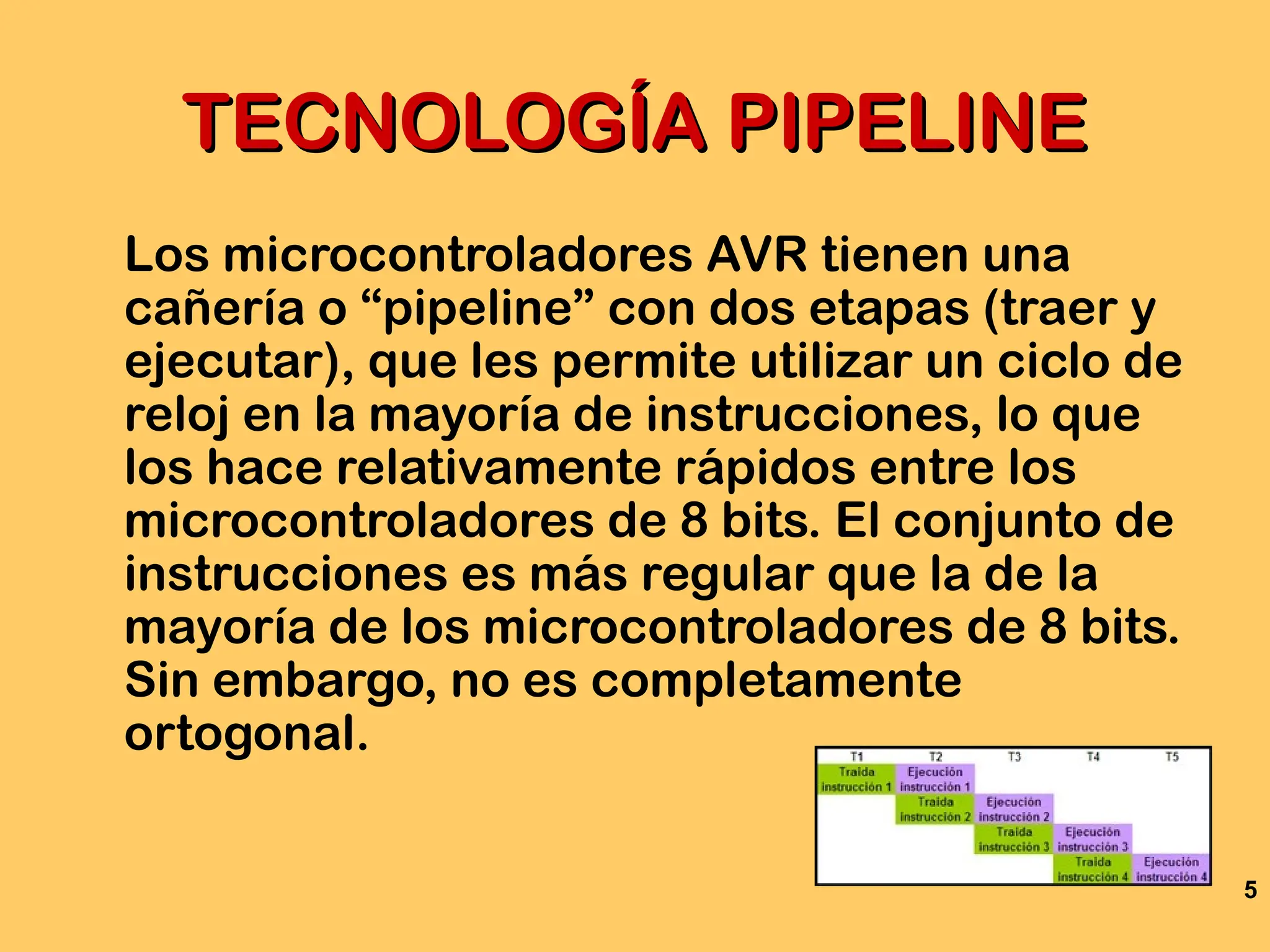 TECNOLOGÍA PIPELINE

Los microcontroladores AVR tienen una cañería o “pipeline” con dos etapas (traer y ejecutar), que les permite utilizar un ciclo de reloj en la mayoría de instrucciones, lo que los hace relativamente rápidos entre los microcontroladores de 8 bits. El conjunto de instrucciones es más regular que la de la mayoría de los microcontroladores de 8 bits. Sin embargo, no es completamente ortogonal.

| T1 | T2 | T3 | T4 | T5 |
|---|---|---|---|---|
| Traída instrucción 1 | Ejecución instrucción 1 | | | |
| | Traída instrucción 2 | Ejecución instrucción 2 | | |
| | | Traída instrucción 3 | Ejecución instrucción 3 | |
| | | | Traída instrucción 4 | Ejecución instrucción 4 |

5